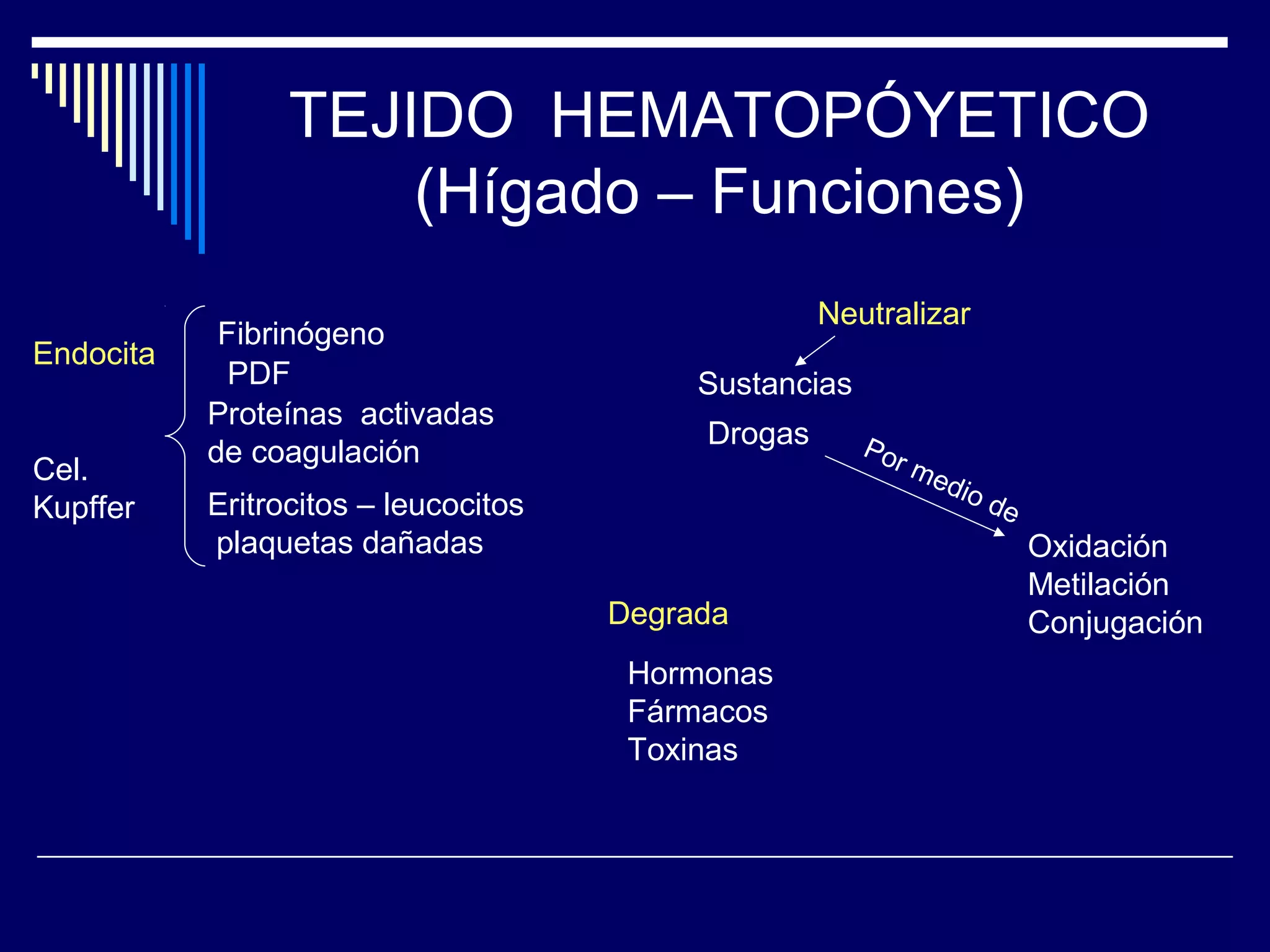 TEJIDO HEMATOPÓYETICO
(Hígado – Funciones)

Endocita

Cel. Kupffer

Fibrinógeno
PDF
Proteínas activadas de coagulación
Eritrocitos – leucocitos plaquetas dañadas

Neutralizar

Sustancias
Drogas

Por medio de

Oxidación
Metilación
Conjugación

Degrada

Hormonas
Fármacos
Toxinas